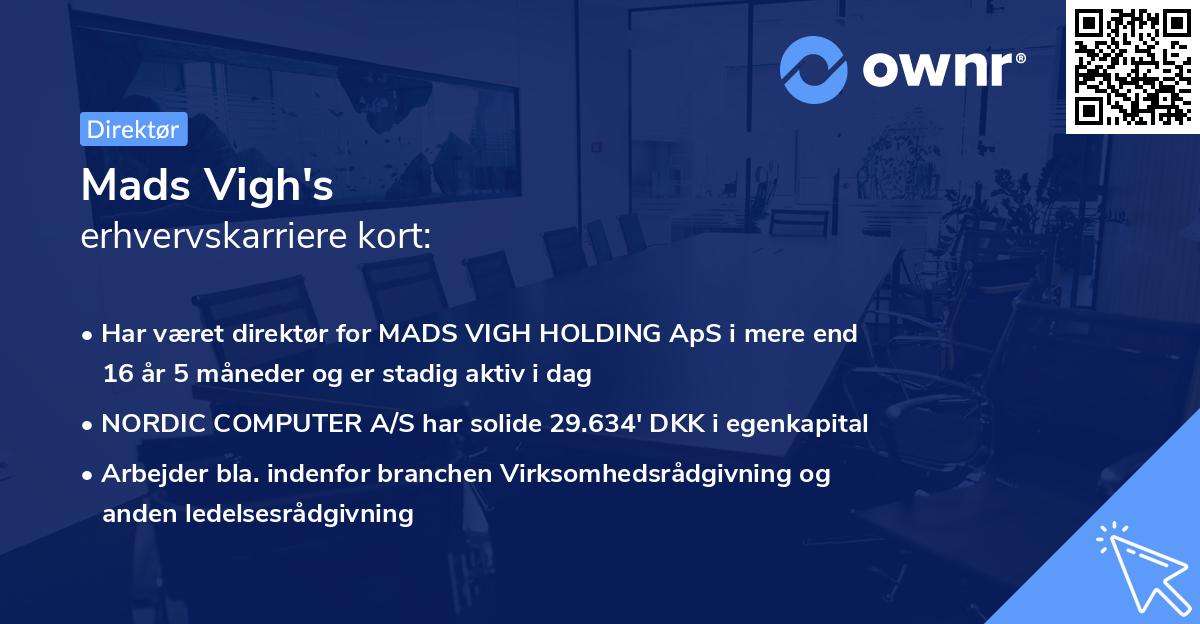 ownr®

Direktør

Mads Vigh's
erhvervskarriere kort:

• Har været direktør for MADS VIGH HOLDING ApS i mere end 16 år 5 måneder og er stadig aktiv i dag

• NORDIC COMPUTER A/S har solide 29.634' DKK i egenkapital

• Arbejder bla. indenfor branchen Virksomhedsrådgivning og anden ledelsesrådgivning